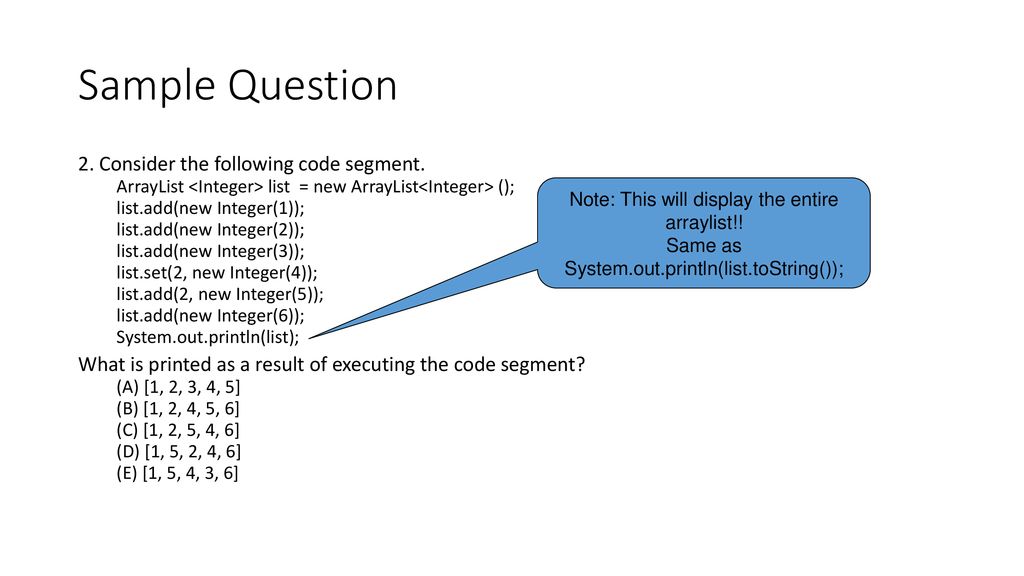 Sample Question

2. Consider the following code segment.

ArrayList <Integer> list = new ArrayList<Integer> ();
list.add(new Integer(1));
list.add(new Integer(2));
list.add(new Integer(3));
list.set(2, new Integer(4));
list.add(2, new Integer(5));
list.add(new Integer(6));
System.out.println(list);

Note: This will display the entire arraylist!! Same as System.out.println(list.toString());

What is printed as a result of executing the code segment?

(A) [1, 2, 3, 4, 5]
(B) [1, 2, 4, 5, 6]
(C) [1, 2, 5, 4, 6]
(D) [1, 5, 2, 4, 6]
(E) [1, 5, 4, 3, 6]